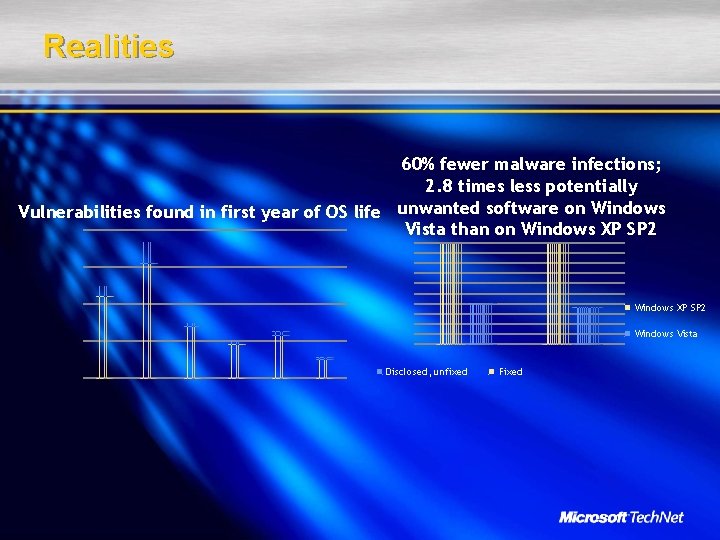 Realities

Vulnerabilities found in first year of OS life

Disclosed, unfixed
Fixed

60% fewer malware infections; 2.8 times less potentially unwanted software on Windows Vista than on Windows XP SP2

Windows XP SP2
Windows Vista

Microsoft TechNet